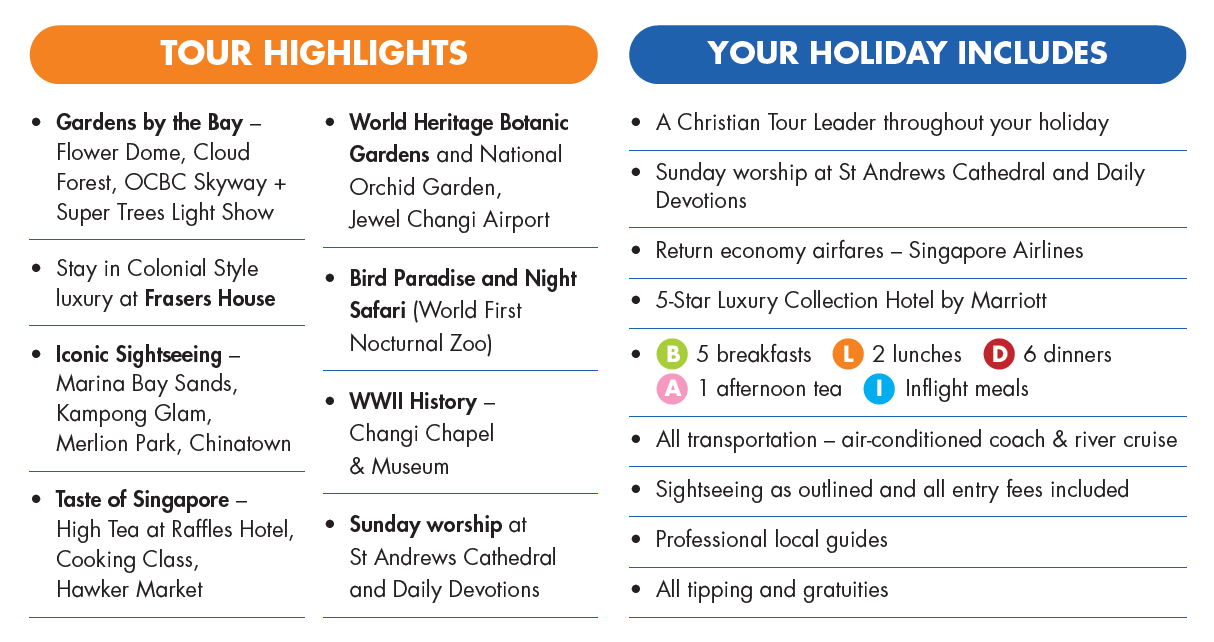 TOUR HIGHLIGHTS

• Gardens by the Bay – Flower Dome, Cloud Forest, OCBC Skyway + Super Trees Light Show

• Stay in Colonial Style luxury at Frasers House

• Iconic Sightseeing – Marina Bay Sands, Kampong Glam, Merlion Park, Chinatown

• Taste of Singapore – High Tea at Raffles Hotel, Cooking Class, Hawker Market

• World Heritage Botanic Gardens and National Orchid Garden, Jewel Changi Airport

• Bird Paradise and Night Safari (World First Nocturnal Zoo)

• WWII History – Changi Chapel & Museum

• Sunday worship at St Andrews Cathedral and Daily Devotions

YOUR HOLIDAY INCLUDES

• A Christian Tour Leader throughout your holiday

• Sunday worship at St Andrews Cathedral and Daily Devotions

• Return economy airfares – Singapore Airlines

• 5-Star Luxury Collection Hotel by Marriott

• B 5 breakfasts L 2 lunches D 6 dinners A 1 afternoon tea I Inflight meals

• All transportation – air-conditioned coach & river cruise

• Sightseeing as outlined and all entry fees included

• Professional local guides

• All tipping and gratuities